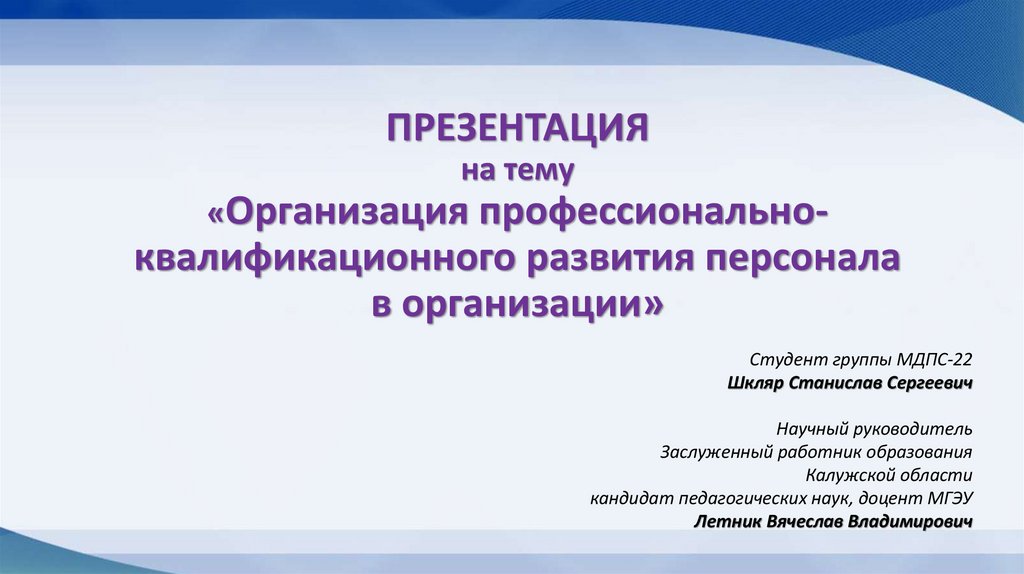 ПРЕЗЕНТАЦИЯ
на тему
«Организация профессионально-квалификационного развития персонала в организации»

Студент группы МДПС-22
Шкляр Станислав Сергеевич

Научный руководитель
Заслуженный работник образования
Калужской области
кандидат педагогических наук, доцент МГЭУ
Летник Вячеслав Владимирович